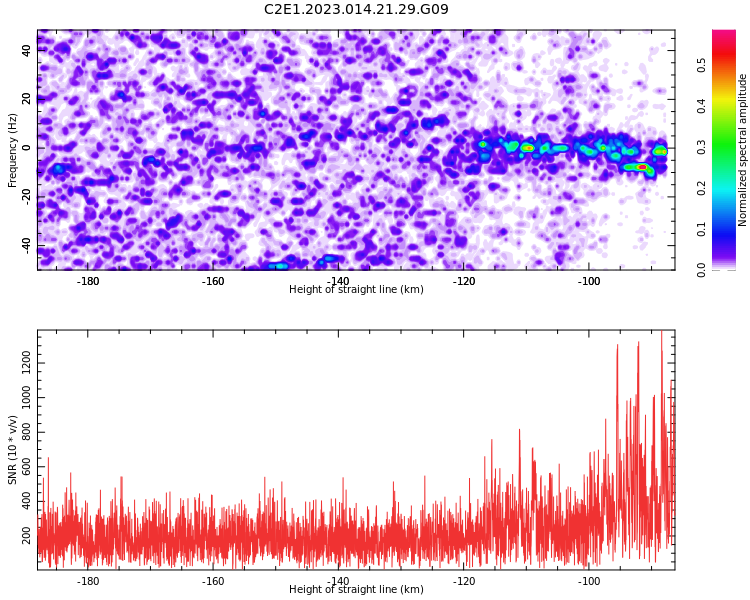 C2E1.2023.014.21.29.G09

Frequency (Hz)
40
20
0
-20
-40
-180
-160
-140
-120
-100
Height of straight line (km)

Normalized spectral amplitude
0.0
0.1
0.2
0.3
0.4
0.5

SNR (10 * v/v)
1200
1000
800
600
400
200
-180
-160
-140
-120
-100
Height of straight line (km)